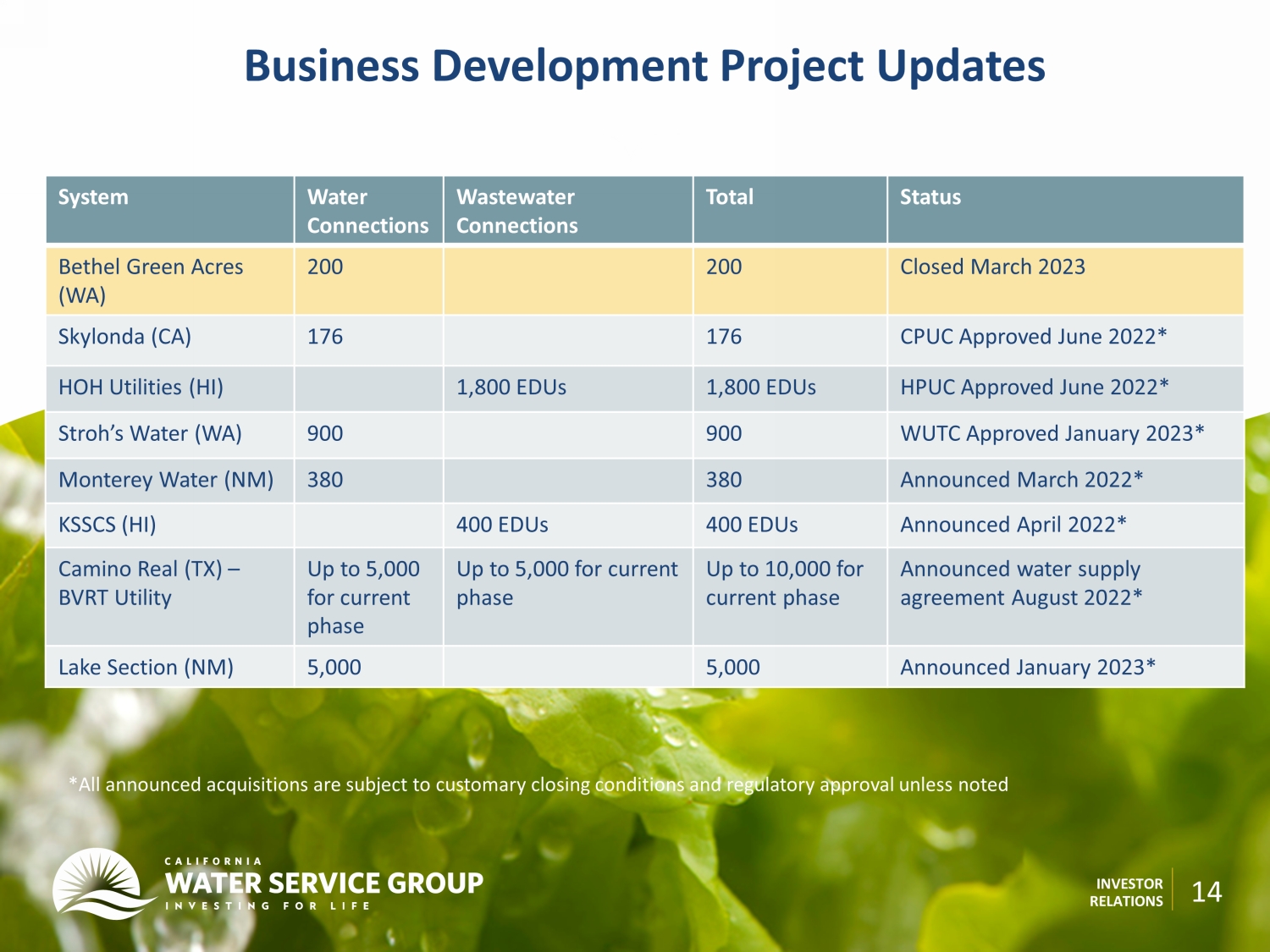 Business Development Project Updates

| System | Water Connections | Wastewater Connections | Total | Status |
|---|---|---|---|---|
| Bethel Green Acres (WA) | 200 | | 200 | Closed March 2023 |
| Skylonda (CA) | 176 | | 176 | CPUC Approved June 2022* |
| HOH Utilities (HI) | | 1,800 EDUs | 1,800 EDUs | HPUC Approved June 2022* |
| Stroh's Water (WA) | 900 | | 900 | WUTC Approved January 2023* |
| Monterey Water (NM) | 380 | | 380 | Announced March 2022* |
| KSSCS (HI) | | 400 EDUs | 400 EDUs | Announced April 2022* |
| Camino Real (TX) – BVRT Utility | Up to 5,000 for current phase | Up to 5,000 for current phase | Up to 10,000 for current phase | Announced water supply agreement August 2022* |
| Lake Section (NM) | 5,000 | | 5,000 | Announced January 2023* |

*All announced acquisitions are subject to customary closing conditions and regulatory approval unless noted

CALIFORNIA
WATER SERVICE GROUP
INVESTING FOR LIFE

INVESTOR RELATIONS
14